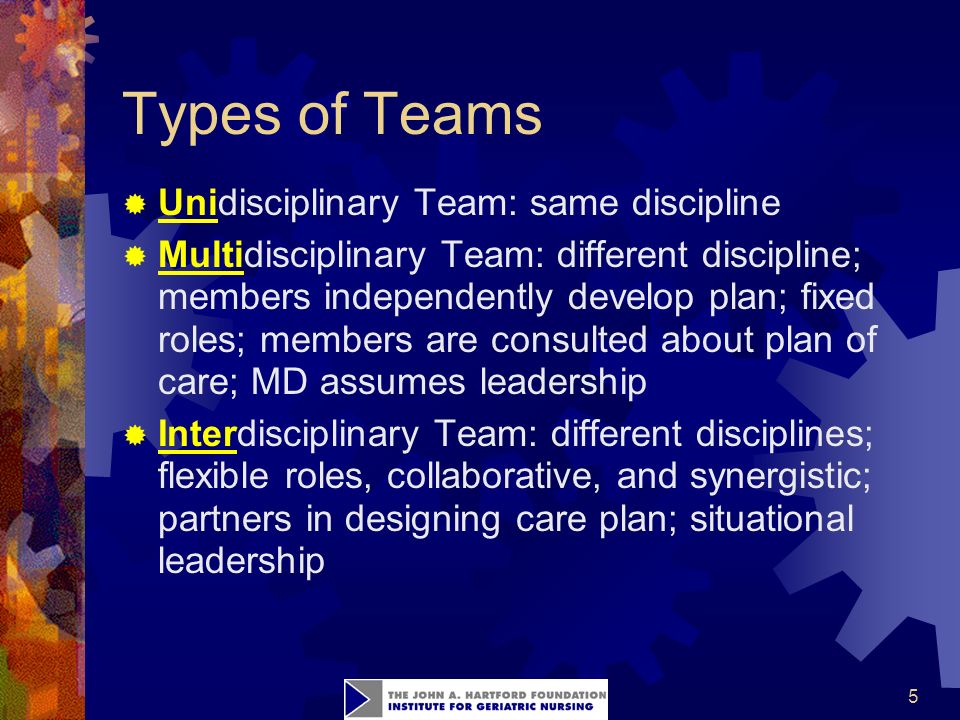 Types of Teams

Unidisciplinary Team: same discipline

Multidisciplinary Team: different discipline; members independently develop plan; fixed roles; members are consulted about plan of care; MD assumes leadership

Interdisciplinary Team: different disciplines; flexible roles, collaborative, and synergistic; partners in designing care plan; situational leadership

THE JOHN A. HARTFORD FOUNDATION
INSTITUTE FOR GERIATRIC NURSING

5